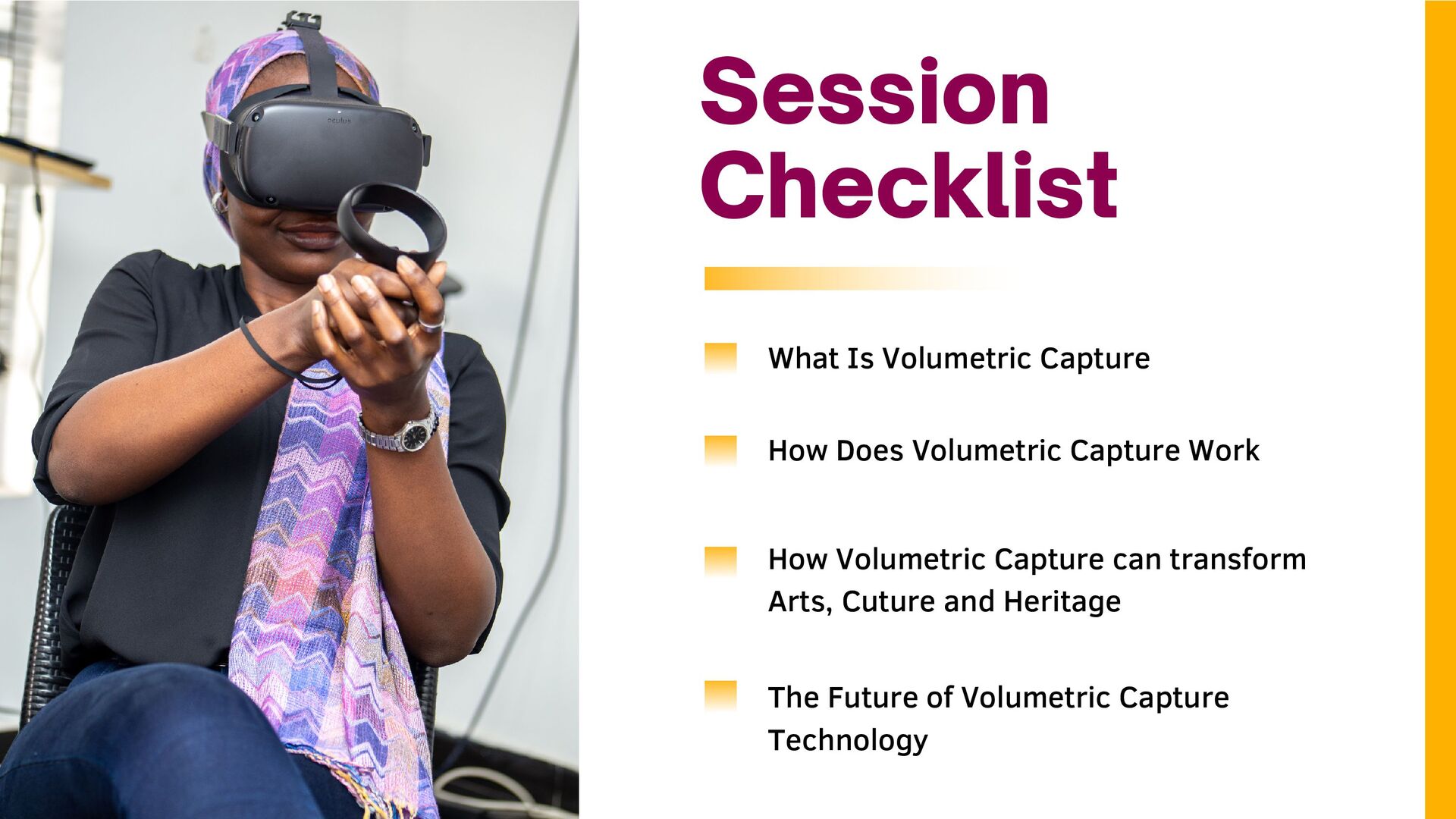 oculus

Session Checklist

What Is Volumetric Capture

How Does Volumetric Capture Work

How Volumetric Capture can transform Arts, Cuture and Heritage

The Future of Volumetric Capture Technology